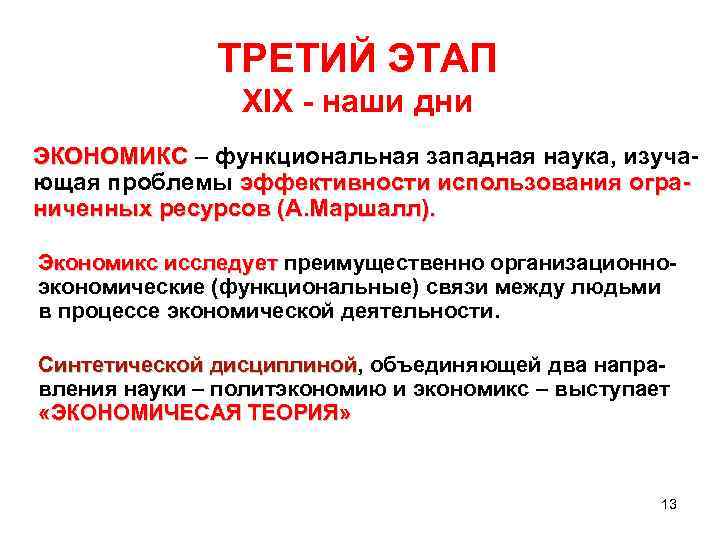 ТРЕТИЙ ЭТАП
XIX - наши дни

ЭКОНОМИКС – функциональная западная наука, изучающая проблемы эффективности использования ограниченных ресурсов (А.Маршалл).

Экономикс исследует преимущественно организационно-экономические (функциональные) связи между людьми в процессе экономической деятельности.

Синтетической дисциплиной, объединяющей два направления науки – политэкономию и экономикс – выступает «ЭКОНОМИЧЕСАЯ ТЕОРИЯ»

13